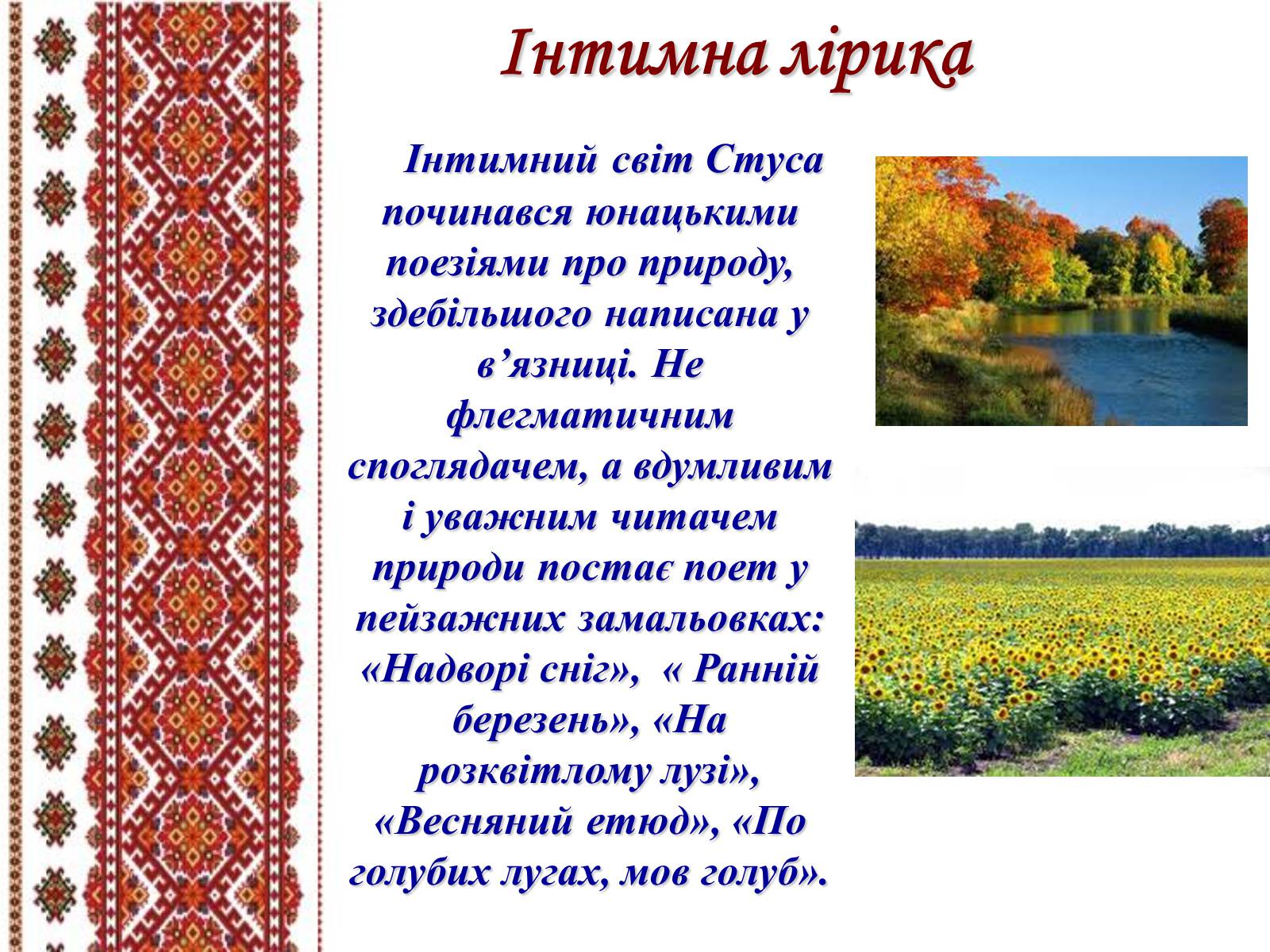 Інтимна лірика

Інтимний світ Стуса починався юнацькими поезіями про природу, здебільшого написана у в’язниці. Не флегматичним споглядачем, а вдумливим і уважним читачем природи постає поет у пейзажних замальовках: «Надворі сніг», « Ранній березень», «На розквітлому лузі», «Весняний етюд», «По голубих лугах, мов голуб».